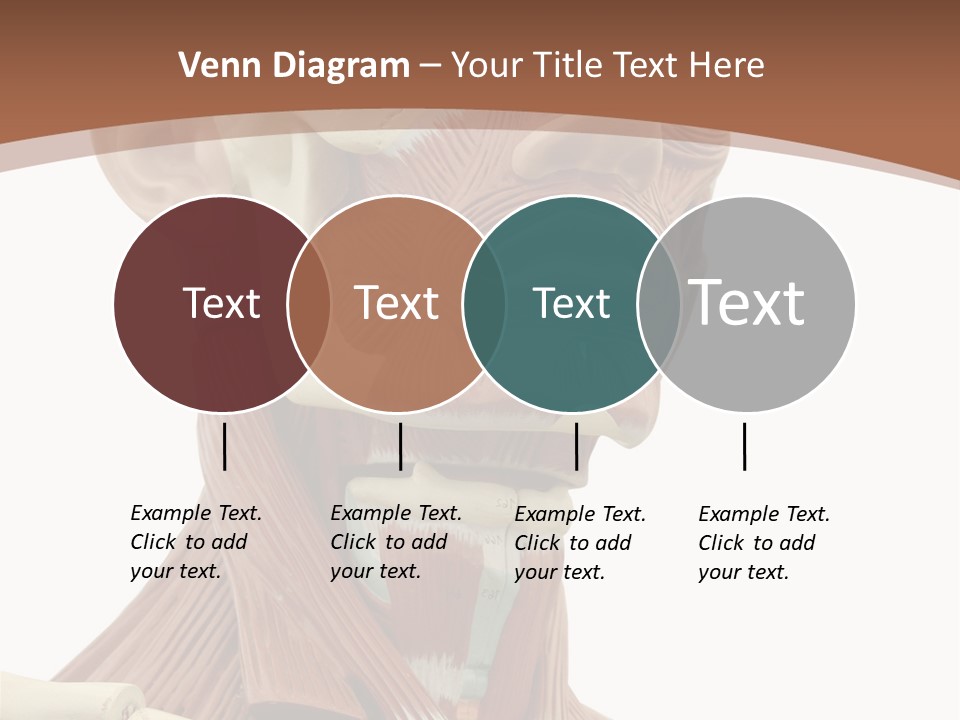 Venn Diagram – Your Title Text Here

Text

Text

Text

Text

Example Text. Click to add your text.

Example Text. Click to add your text.

Example Text. Click to add your text.

Example Text. Click to add your text.